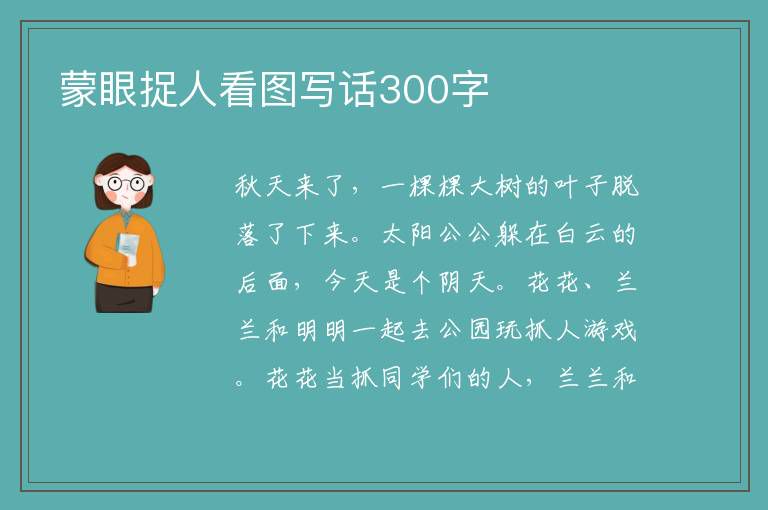 蒙眼捉人看图写话300字

秋天来了，一棵棵大树的叶子脱落了下来。太阳公公躲在白云的后面，今天是个阴天。花花、兰兰和明明一起去公园玩抓人游戏。花花当抓同学们的人，兰兰和